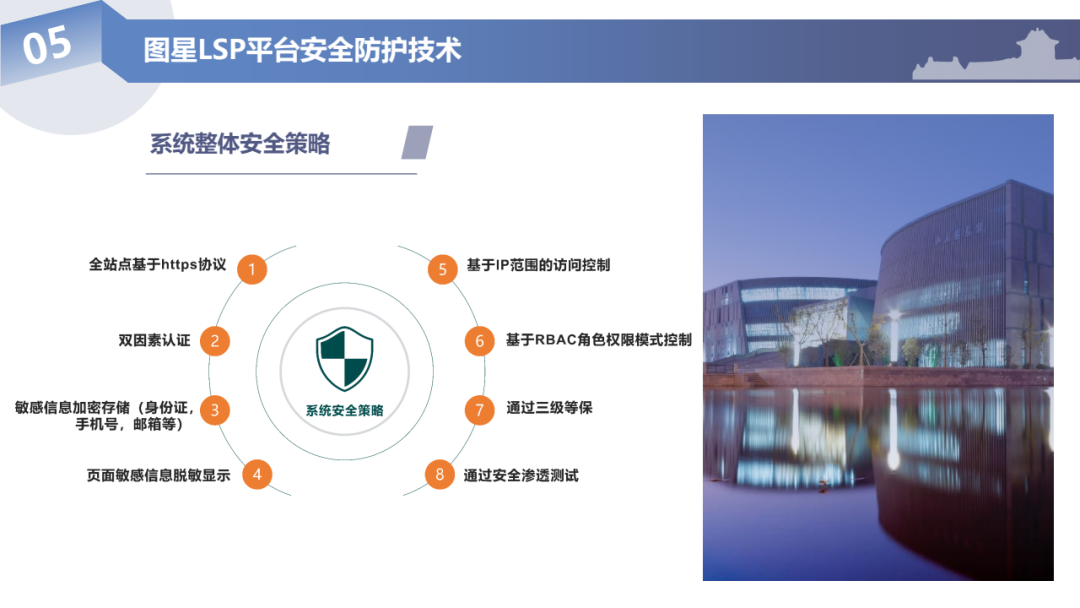 05

图星LSP平台安全防护技术

系统整体安全策略

全站点基于https协议 1

双因素认证 2

敏感信息加密存储（身份证，手机号，邮箱等） 3

页面敏感信息脱敏显示 4

系统安全策略

5 基于IP范围的访问控制

6 基于RBAC角色权限模式控制

7 通过三级等保

8 通过安全渗透测试